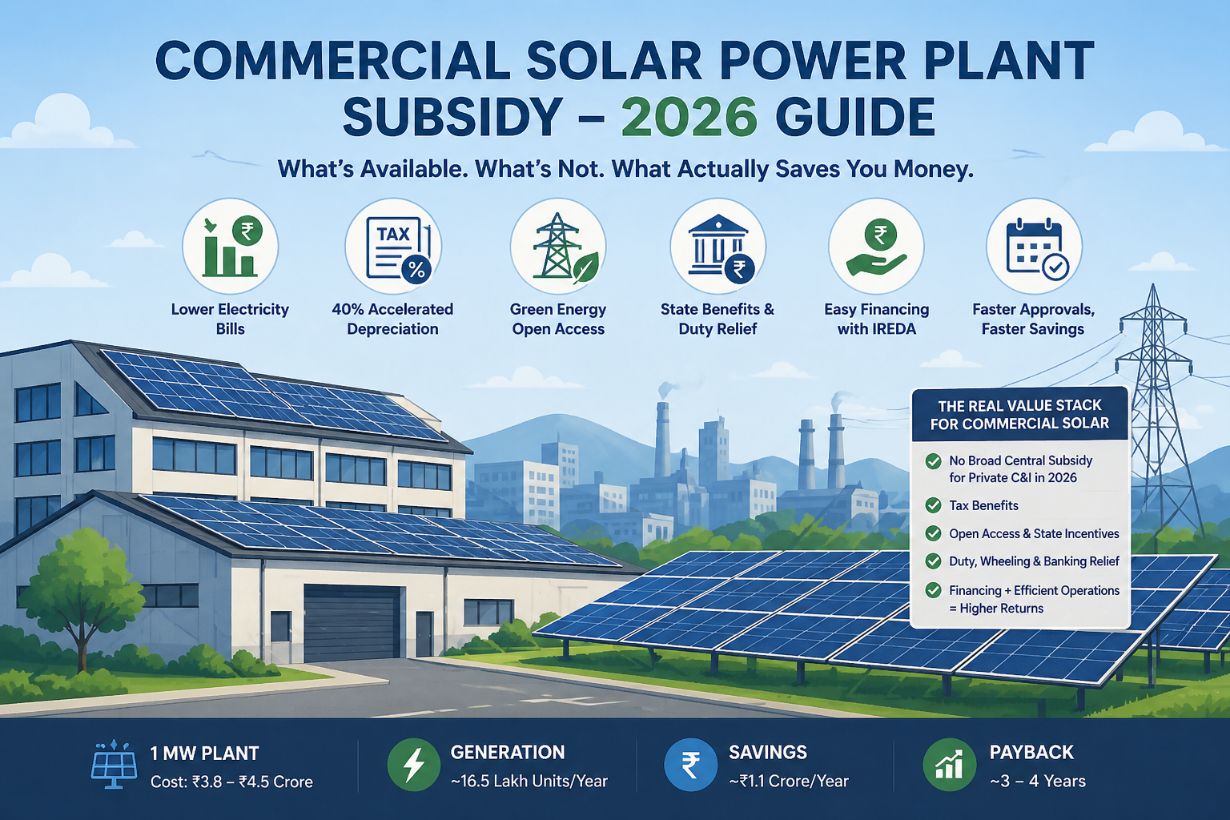 COMMERCIAL SOLAR POWER PLANT SUBSIDY – 2026 GUIDE

What's Available. What's Not. What Actually Saves You Money.

₹

Lower Electricity Bills

TAX

%

40% Accelerated Depreciation

Green Energy Open Access

₹

State Benefits & Duty Relief

₹

Easy Financing with IREDA

Faster Approvals, Faster Savings

THE REAL VALUE STACK FOR COMMERCIAL SOLAR

No Broad Central Subsidy for Private C&I in 2026

Tax Benefits

Open Access & State Incentives

Duty, Wheeling & Banking Relief

Financing + Efficient Operations = Higher Returns

1 MW PLANT
Cost: ₹3.8 – ₹4.5 Crore

GENERATION
~16.5 Lakh Units/Year

₹

SAVINGS
~₹1.1 Crore/Year

PAYBACK
~3 – 4 Years